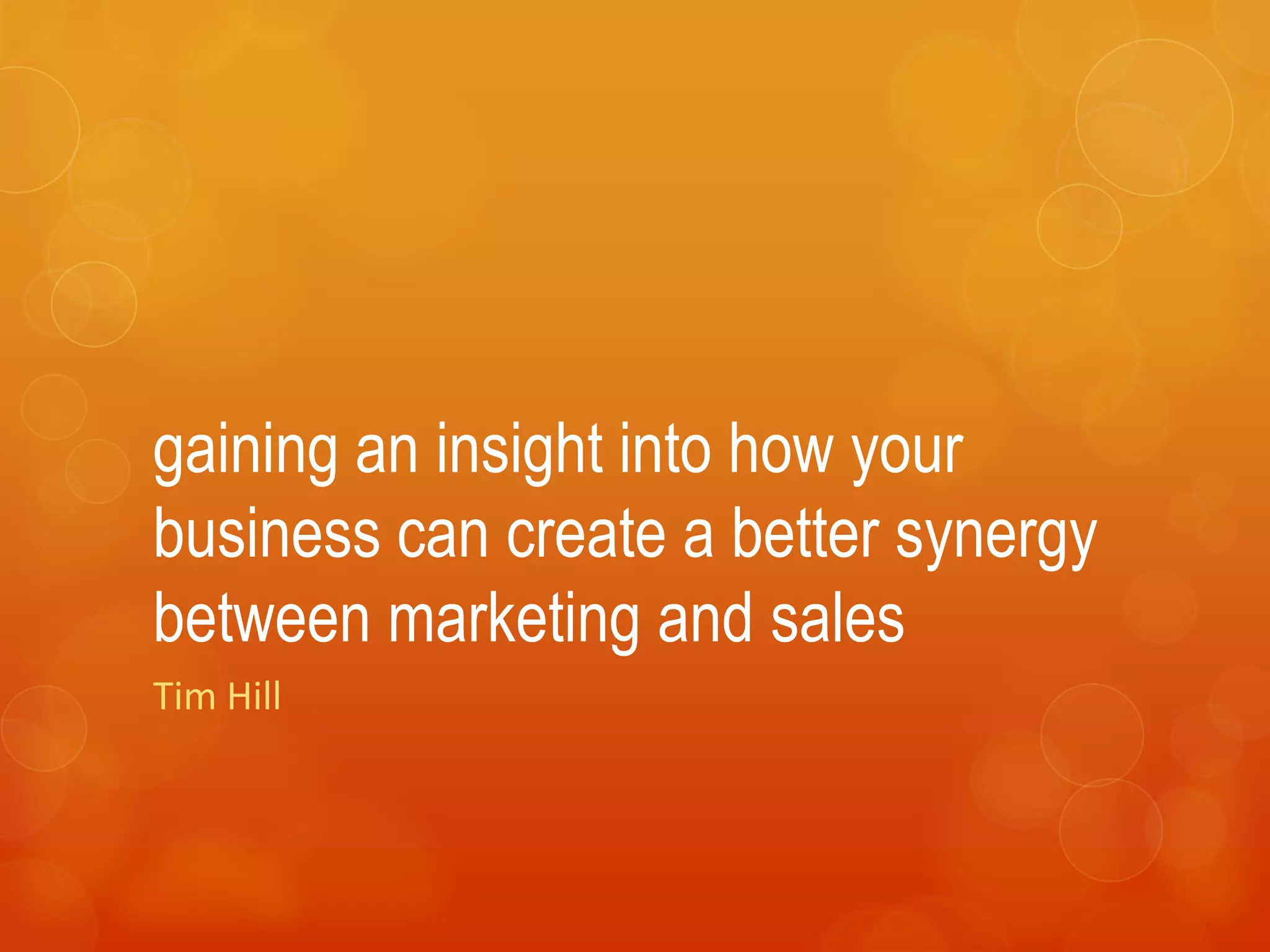 gaining an insight into how your business can create a better synergy between marketing and sales

Tim Hill